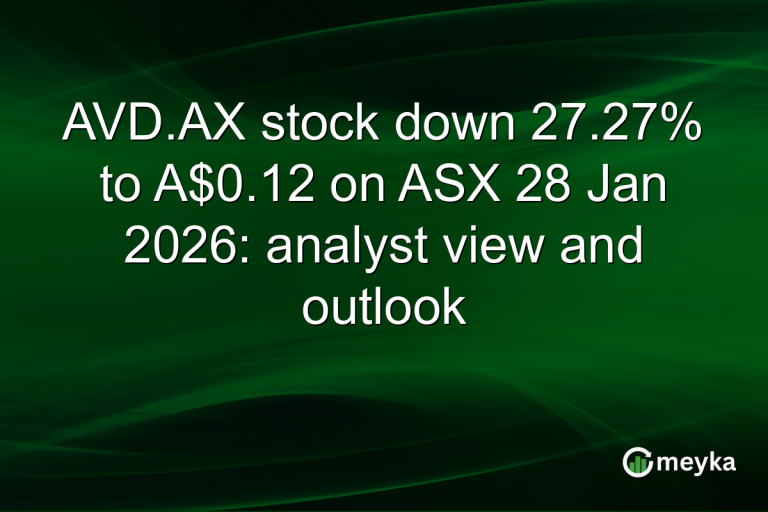 AVD.AX stock down 27.27% to A$0.12 on ASX 28 Jan 2026: analyst view and outlook

meyka